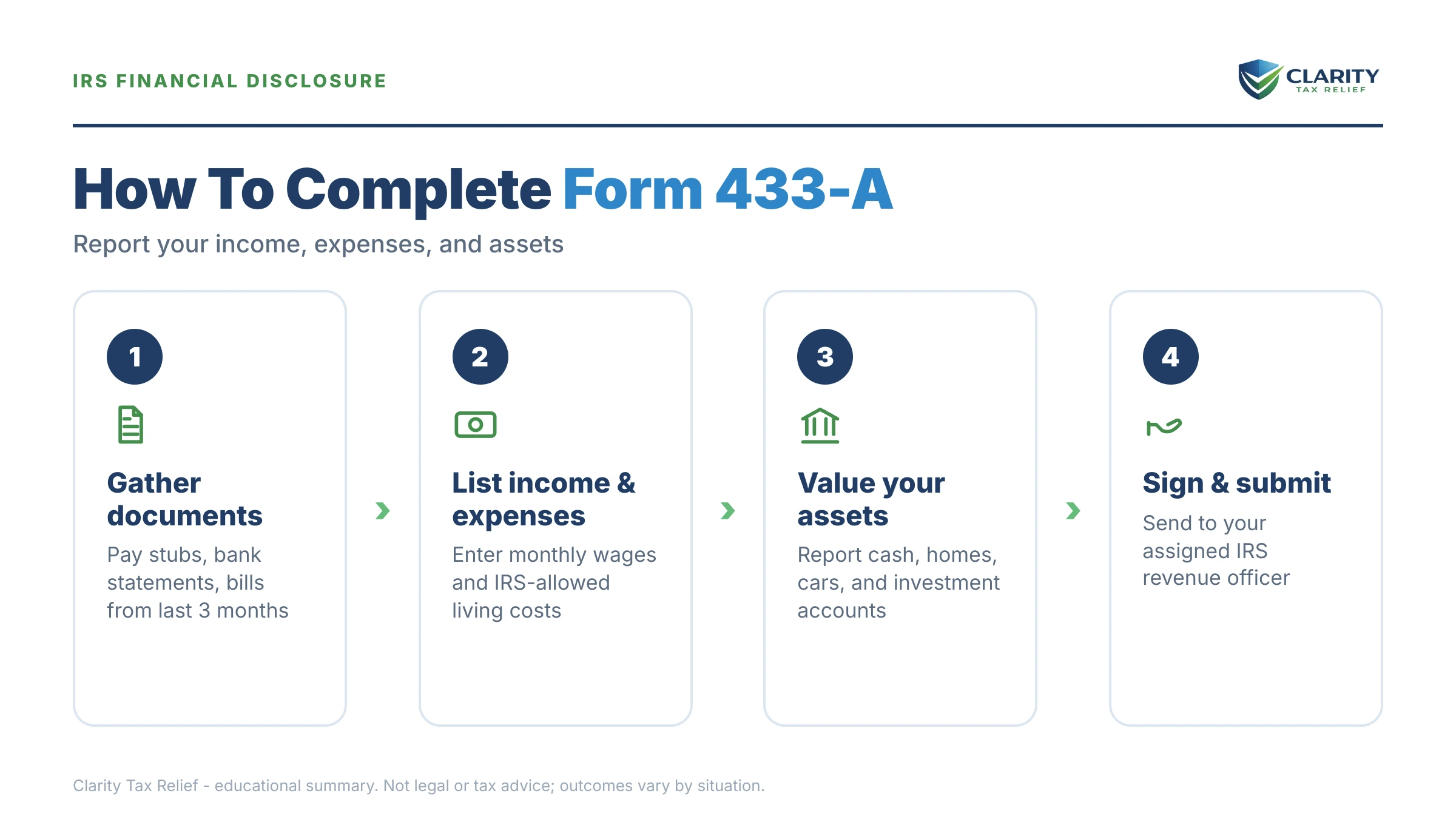 IRS FINANCIAL DISCLOSURE

CLARITY
TAX RELIEF

How To Complete Form 433-A

Report your income, expenses, and assets

1

Gather documents

Pay stubs, bank statements, bills from last 3 months

2

List income & expenses

Enter monthly wages and IRS-allowed living costs

3

Value your assets

Report cash, homes, cars, and investment accounts

4

Sign & submit

Send to your assigned IRS revenue officer

Clarity Tax Relief - educational summary. Not legal or tax advice; outcomes vary by situation.